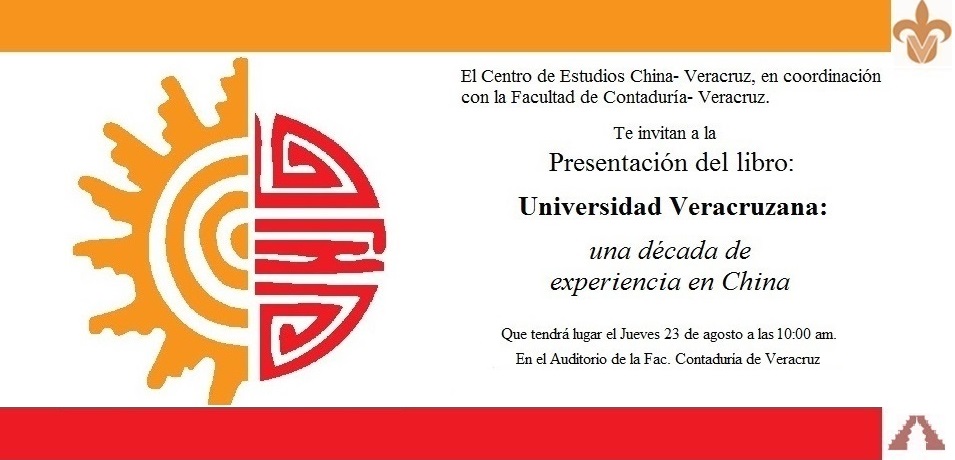 El Centro de Estudios China- Veracruz, en coordinación con la Facultad de Contaduría- Veracruz.

Te invitan a la

Presentación del libro:

Universidad Veracruzana:

una década de experiencia en China

Que tendrá lugar el Jueves 23 de agosto a las 10:00 am.

En el Auditorio de la Fac. Contaduría de Veracruz